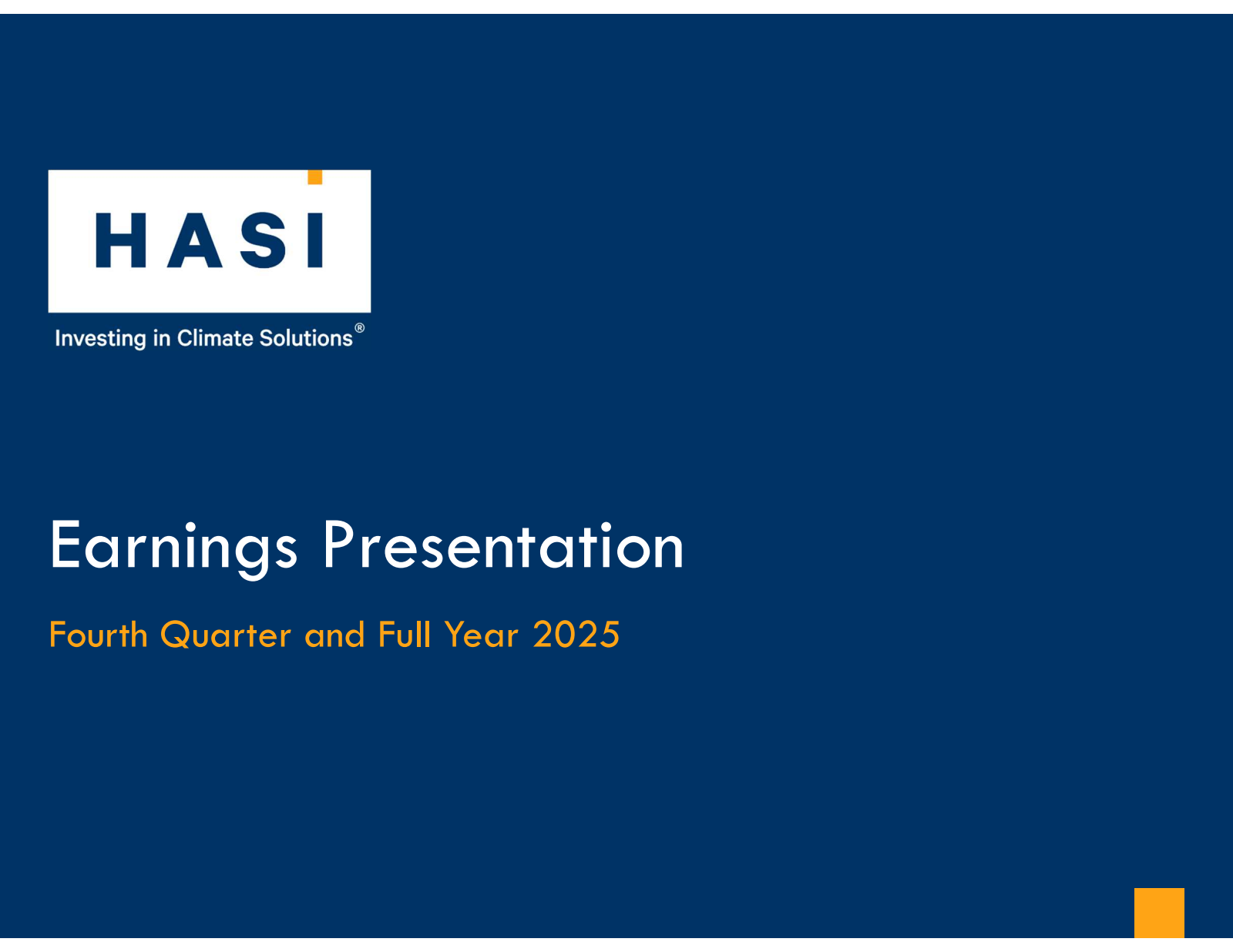 HASI

Investing in Climate Solutions®

Earnings Presentation

Fourth Quarter and Full Year 2025